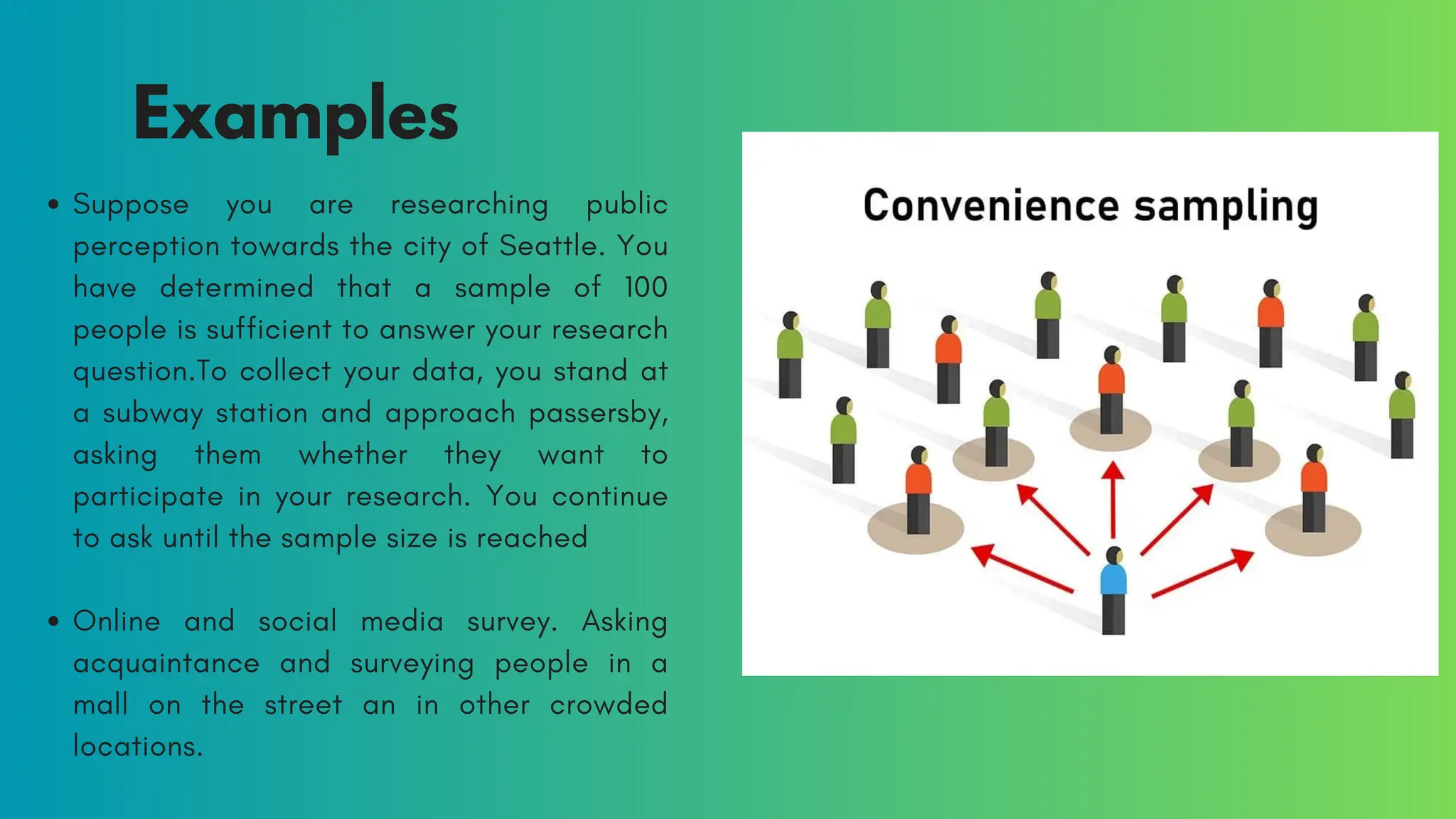 Examples

• Suppose you are researching public perception towards the city of Seattle. You have determined that a sample of 100 people is sufficient to answer your research question.To collect your data, you stand at a subway station and approach passersby, asking them whether they want to participate in your research. You continue to ask until the sample size is reached

• Online and social media survey. Asking acquaintance and surveying people in a mall on the street an in other crowded locations.

Convenience sampling